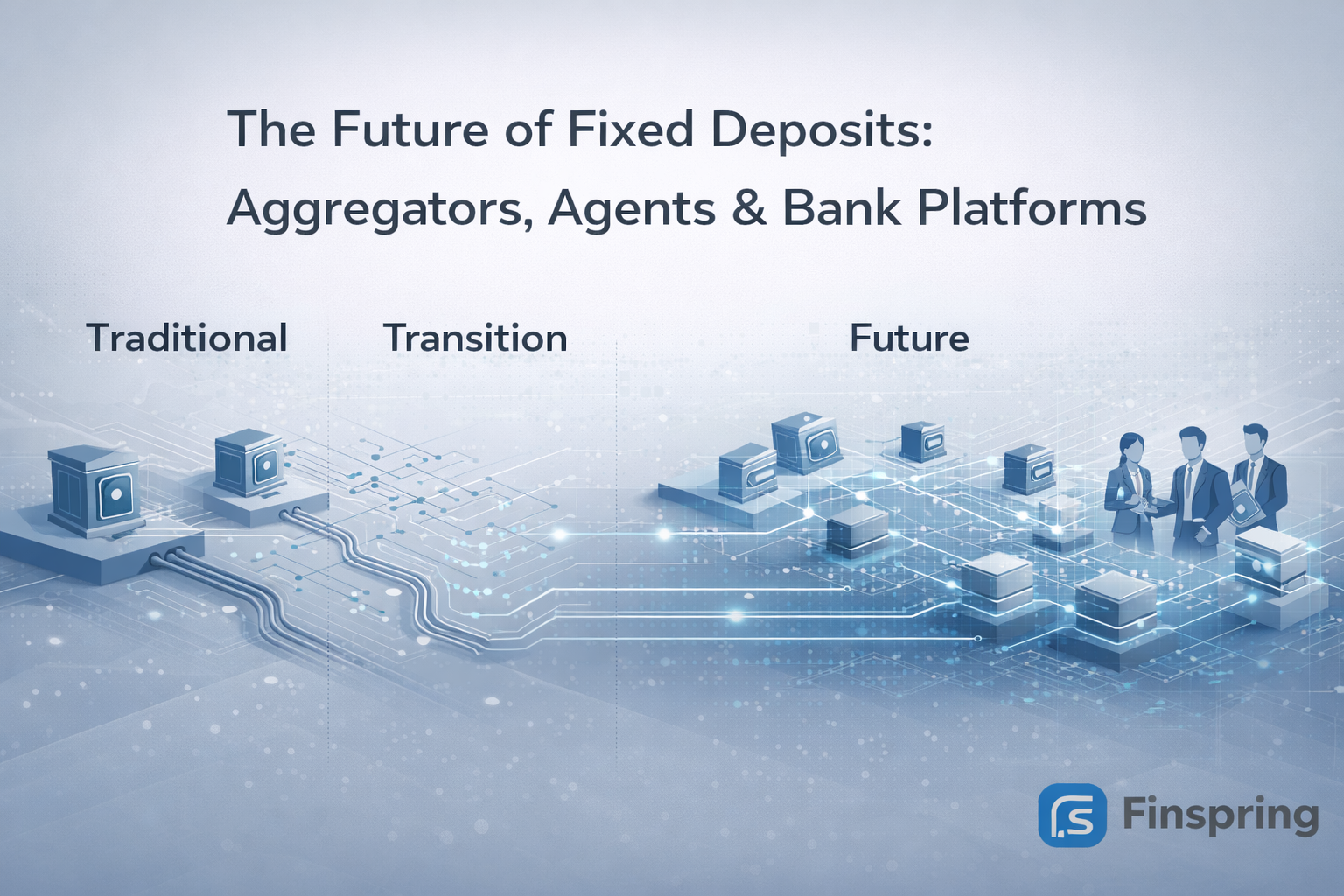 The Future of Fixed Deposits:
Aggregators, Agents & Bank Platforms

Traditional

Transition

Future

Finspring